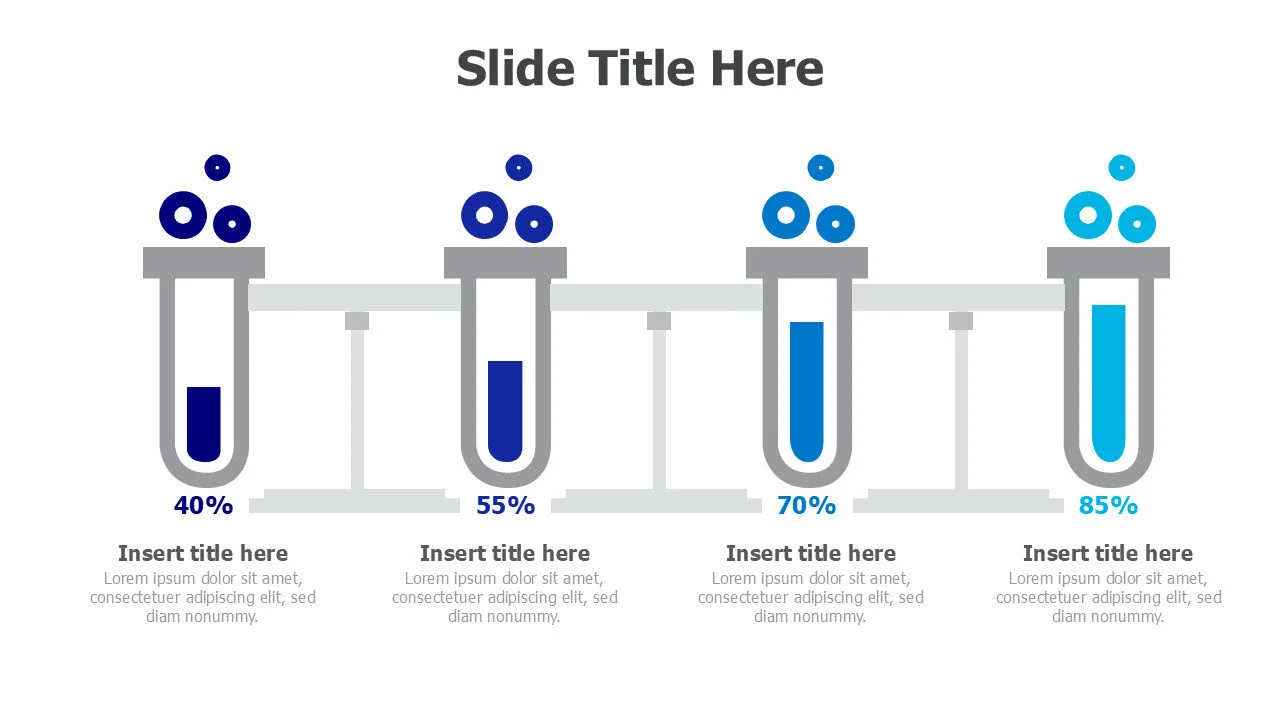 Slide Title Here

40%

Insert title here

Lorem ipsum dolor sit amet, consectetuer adipiscing elit, sed diam nonummy.

55%

Insert title here

Lorem ipsum dolor sit amet, consectetuer adipiscing elit, sed diam nonummy.

70%

Insert title here

Lorem ipsum dolor sit amet, consectetuer adipiscing elit, sed diam nonummy.

85%

Insert title here

Lorem ipsum dolor sit amet, consectetuer adipiscing elit, sed diam nonummy.